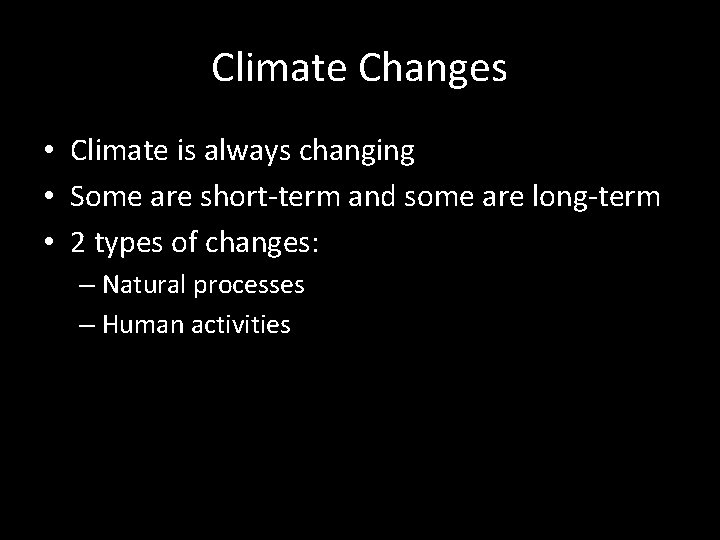 Climate Changes

• Climate is always changing
• Some are short-term and some are long-term
• 2 types of changes:
– Natural processes
– Human activities